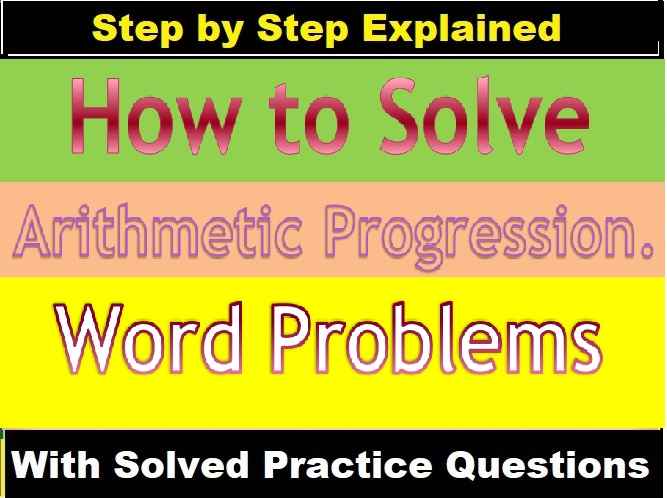 Step by Step Explained

How to Solve

Arithmetic Progression.

Word Problems

With Solved Practice Questions